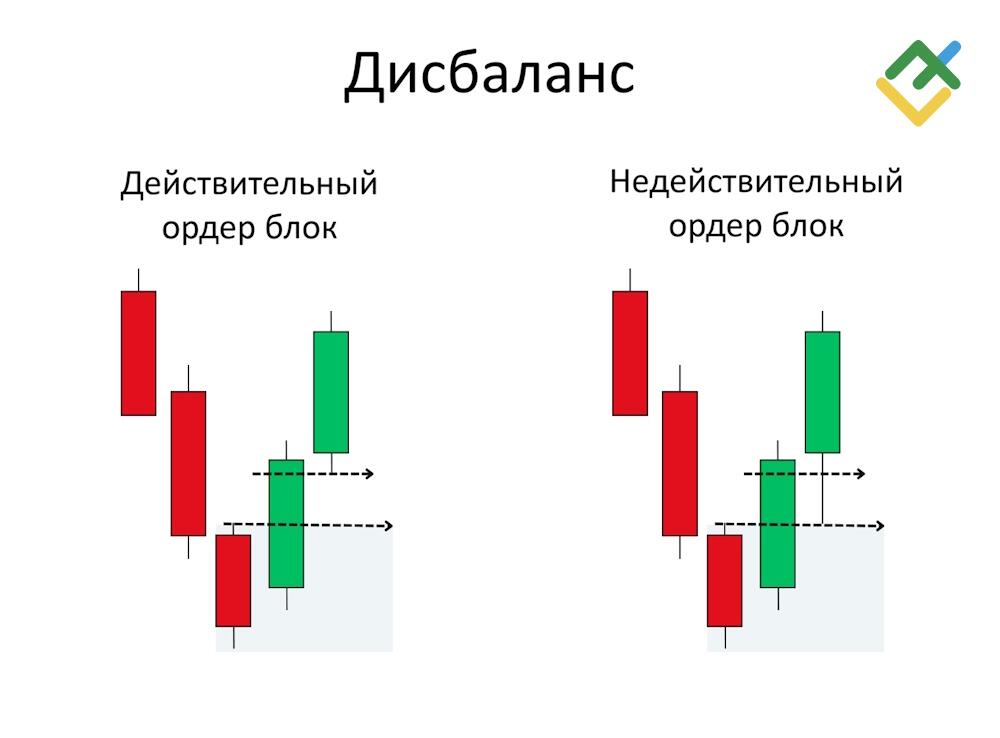 Дисбаланс

Действительный ордер блок

Недействительный ордер блок